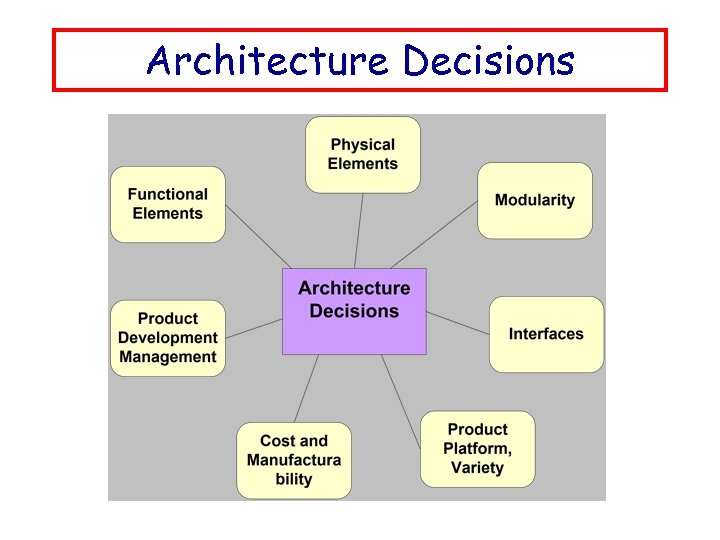 Architecture Decisions

Physical Elements

Functional Elements

Modularity

Architecture Decisions

Product Development Management

Interfaces

Cost and Manufactura bility

Product Platform, Variety